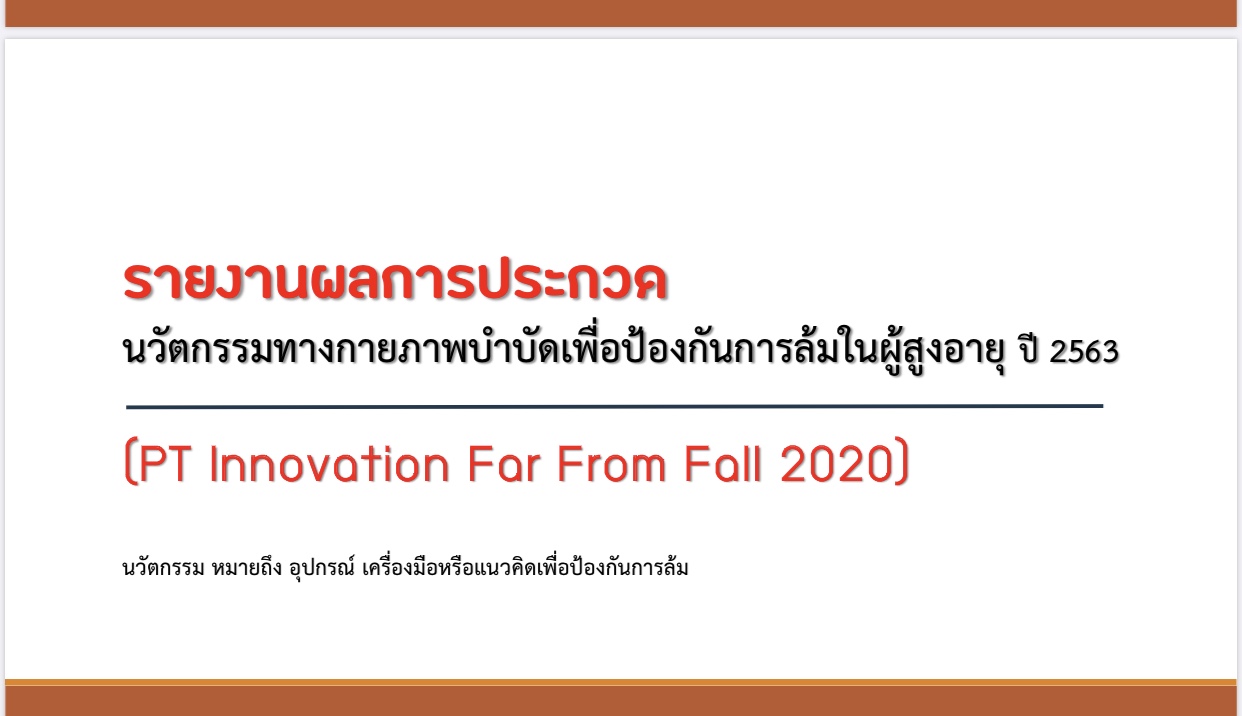 รายงานผลการประกวด
นวัตกรรมทางกายภาพบำบัดเพื่อป้องกันการล้มในผู้สูงอายุ ปี 2563

(PT Innovation Far From Fall 2020)

นวัตกรรม หมายถึง อุปกรณ์ เครื่องมือหรือแนวคิดเพื่อป้องกันการล้ม